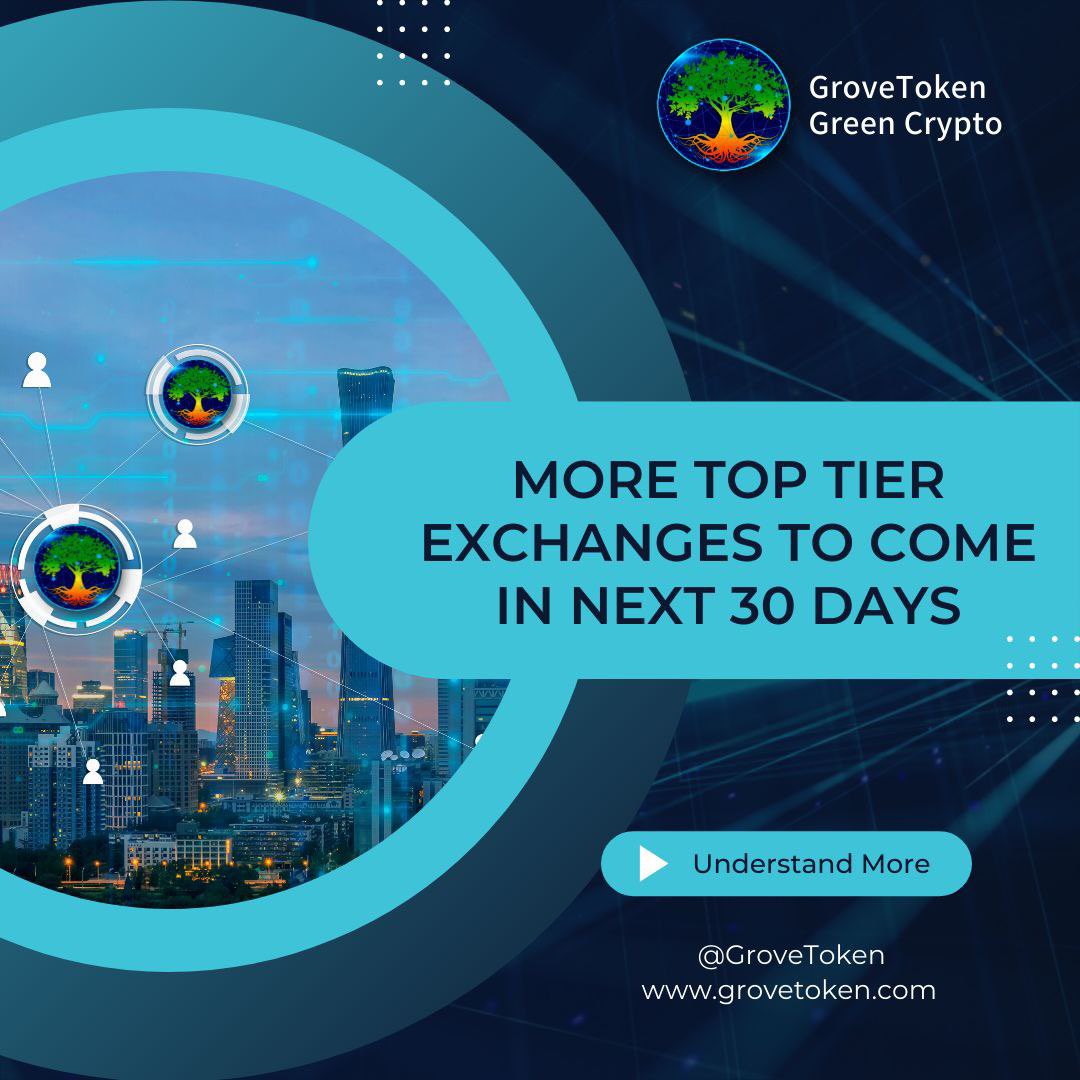 GroveToken
Green Crypto

MORE TOP TIER EXCHANGES TO COME IN NEXT 30 DAYS

Understand More

@GroveToken
www.grovetoken.com